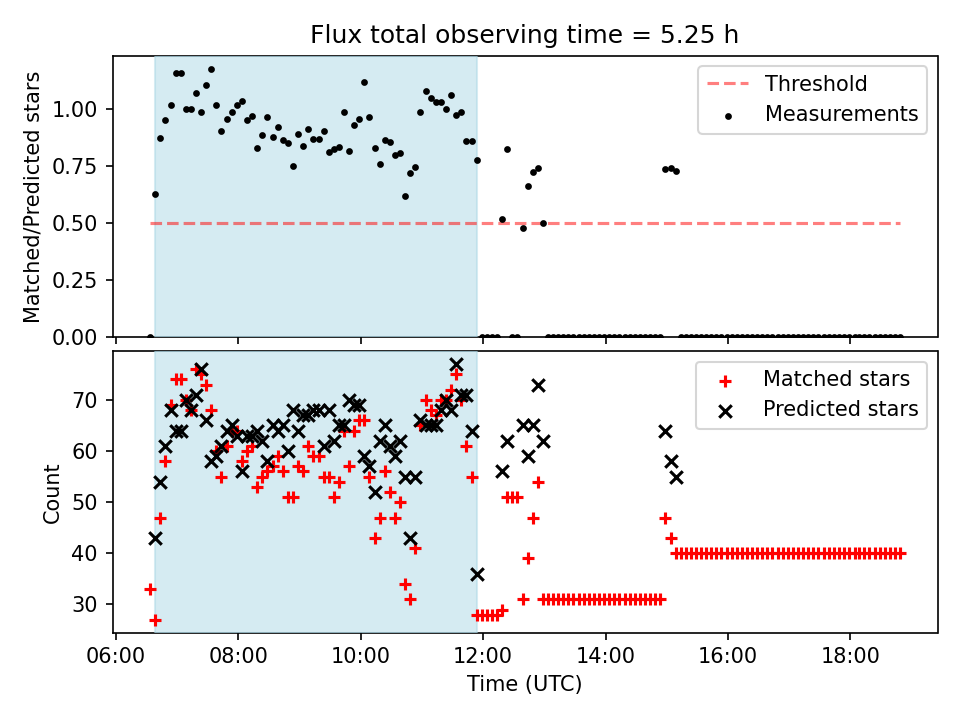 Flux total observing time = 5.25 h

Matched/Predicted stars

1.00
0.75
0.50
0.25
0.00

Threshold
Measurements

Count

70
60
50
40
30

Matched stars
Predicted stars

06:00 08:00 10:00 12:00 14:00 16:00 18:00

Time (UTC)